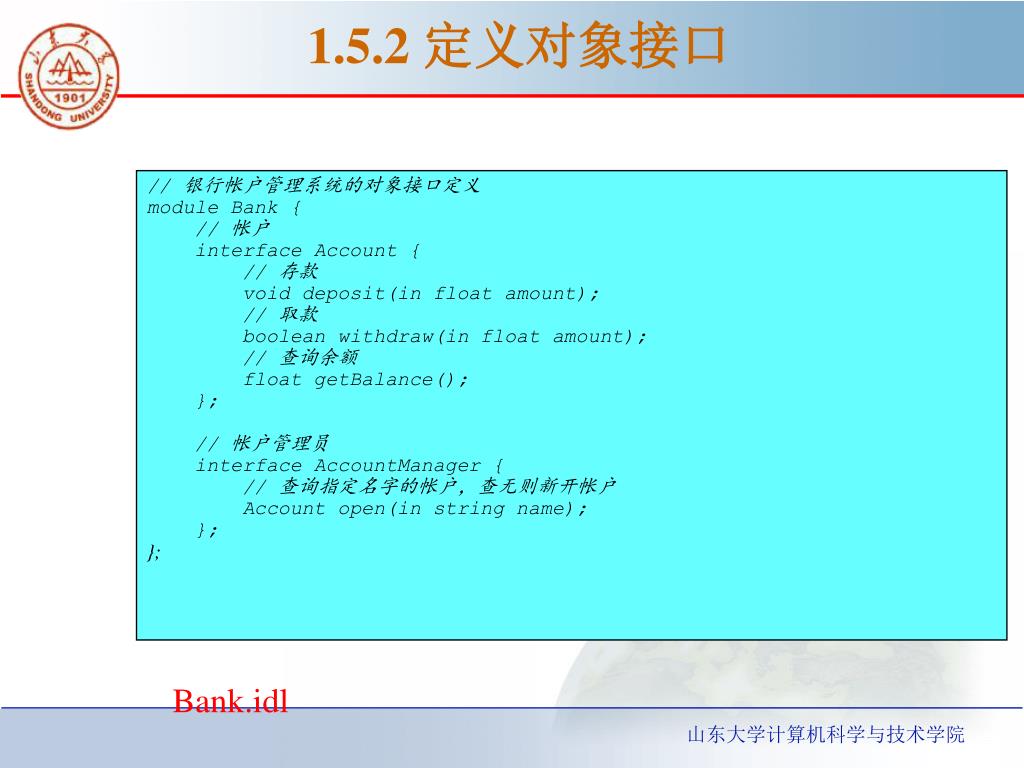 山东大学
1901
SHANDONG UNIVERSITY

1.5.2 定义对象接口

// 银行帐户管理系统的对象接口定义
module Bank {
    // 帐户
    interface Account {
        // 存款
        void deposit(in float amount);
        // 取款
        boolean withdraw(in float amount);
        // 查询余额
        float getBalance();
    };

    // 帐户管理员
    interface AccountManager {
        // 查询指定名字的帐户，查无则新开帐户
        Account open(in string name);
    };
};

Bank.idl

山东大学计算机科学与技术学院